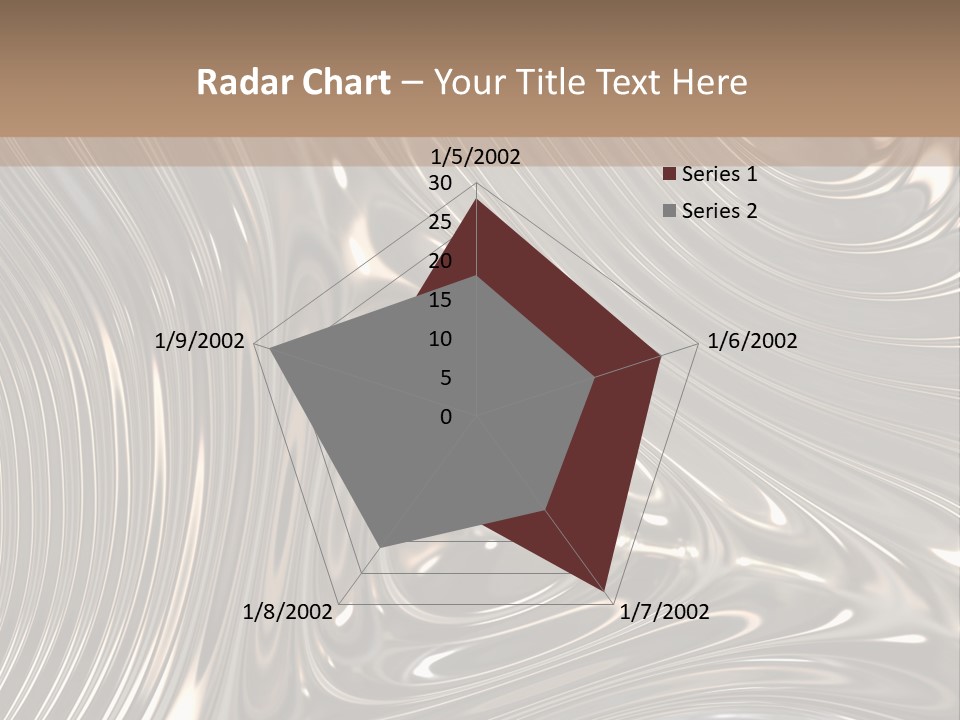 Radar Chart – Your Title Text Here

1/5/2002
30
25
20
15
10
5
0
1/6/2002
1/7/2002
1/8/2002
1/9/2002

Series 1
Series 2